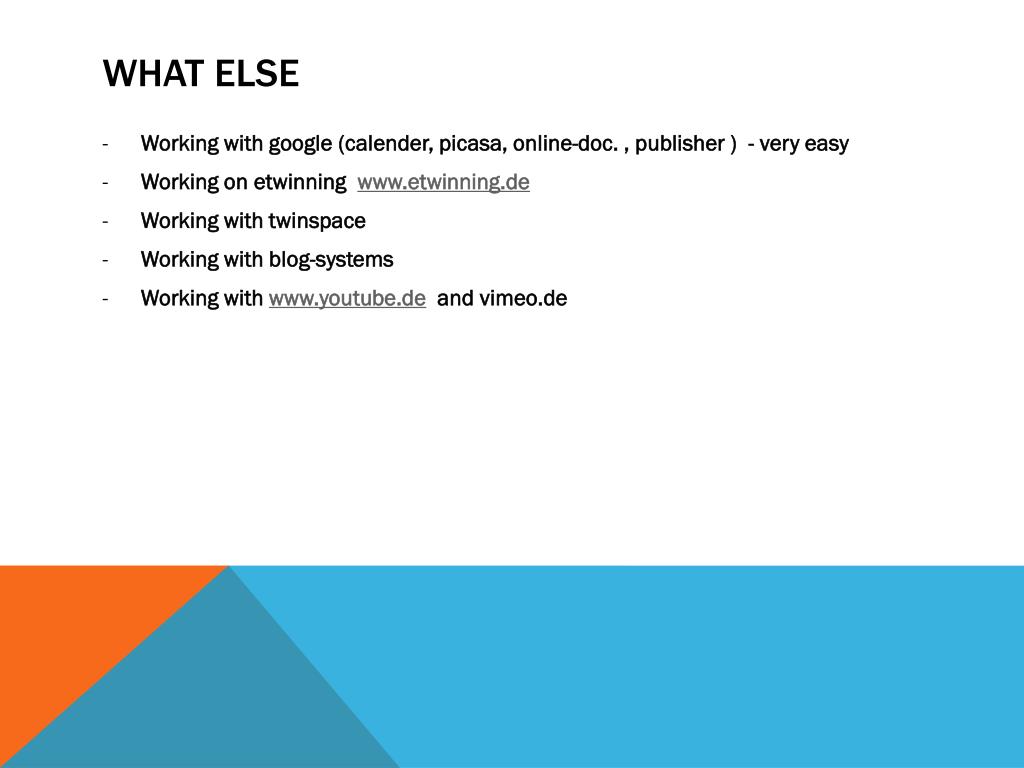 WHAT ELSE

- Working with google (calender, picasa, online-doc. , publisher ) - very easy
- Working on etwinning www.etwinning.de
- Working with twinspace
- Working with blog-systems
- Working with www.youtube.de and vimeo.de